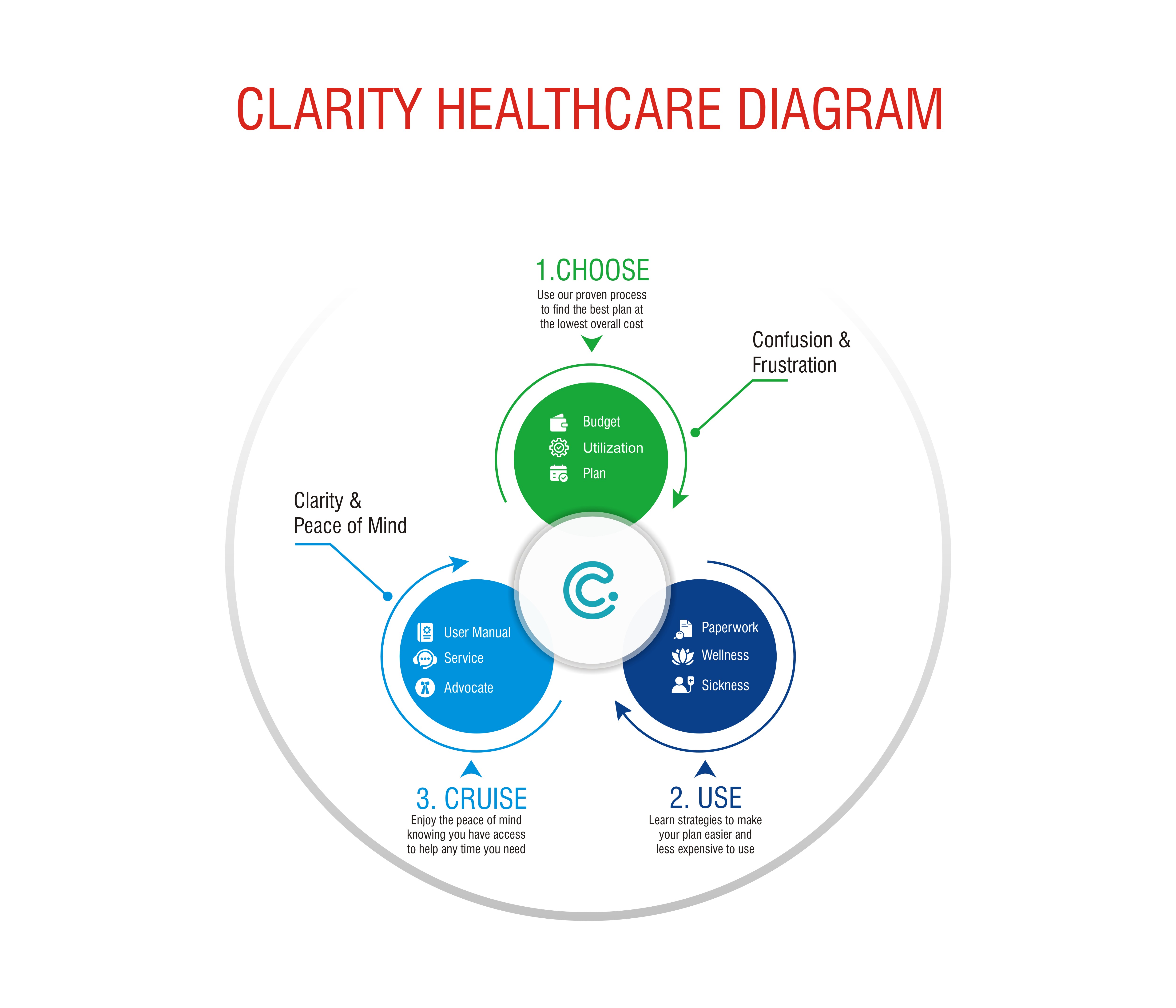 CLARITY HEALTHCARE DIAGRAM

1.CHOOSE
Use our proven process to find the best plan at the lowest overall cost

Confusion & Frustration

Budget
Utilization
Plan

Clarity & Peace of Mind

User Manual
Service
Advocate

Paperwork
Wellness
Sickness

3. CRUISE
Enjoy the peace of mind knowing you have access to help any time you need

2. USE
Learn strategies to make your plan easier and less expensive to use